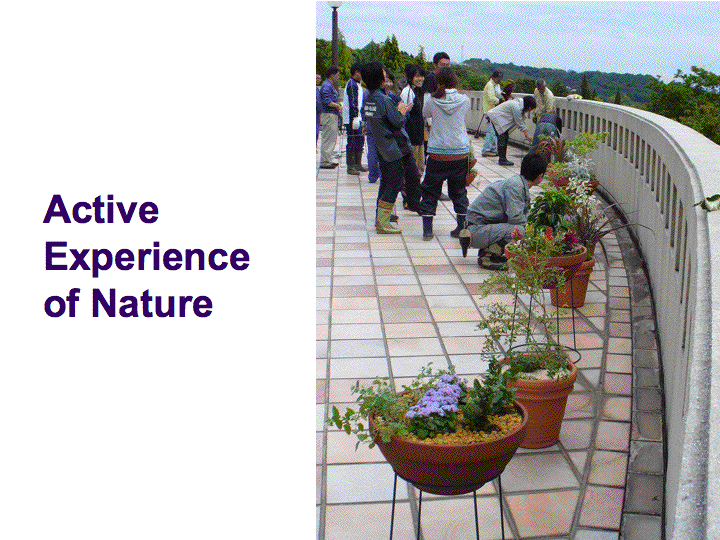 Active Experience of Nature